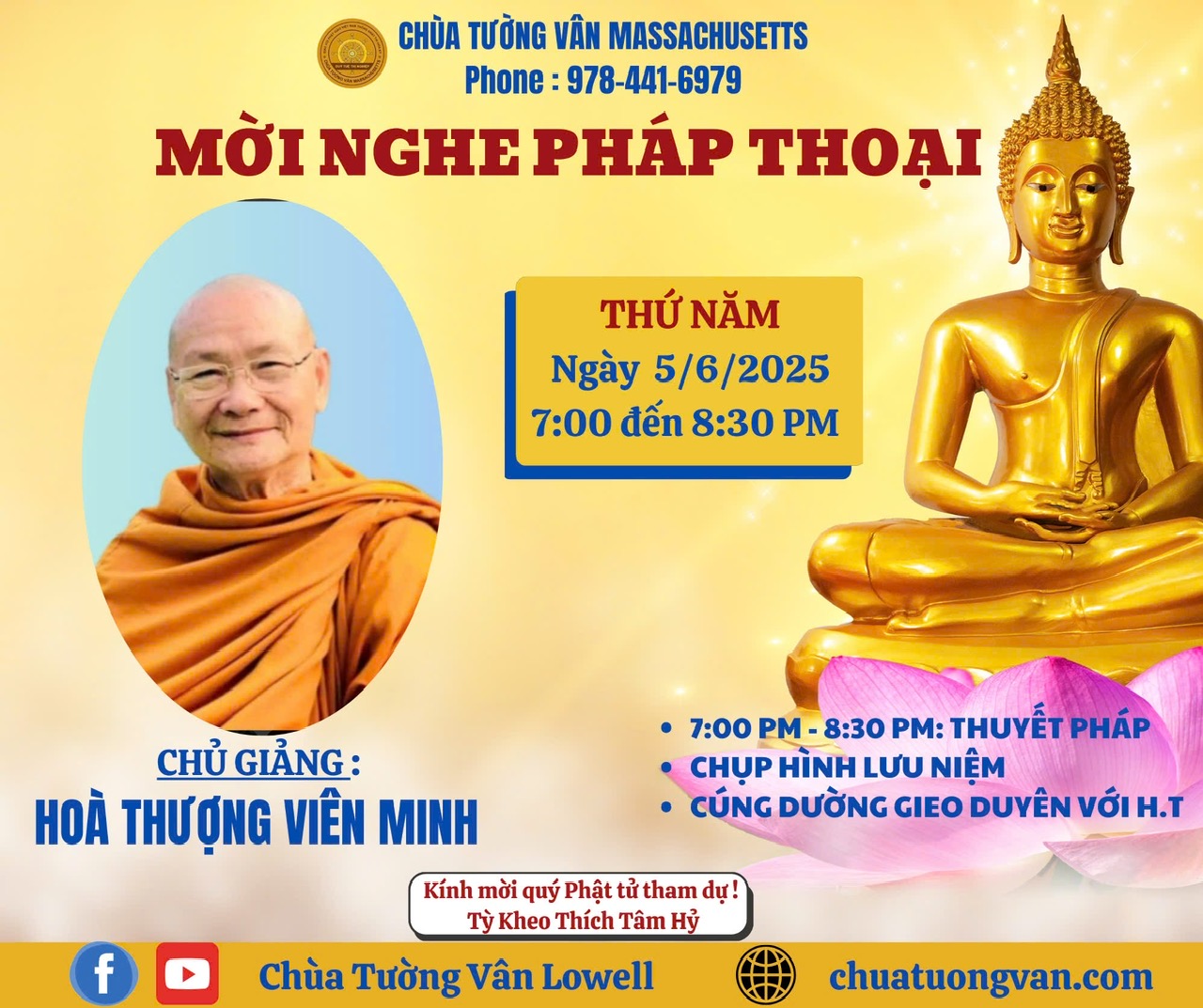 CHÙA TƯỜNG VÂN MASSACHUSETTS
Phone : 978-441-6979

MỜI NGHE PHÁP THOẠI

THỨ NĂM
Ngày 5/6/2025
7:00 đến 8:30 PM

CHỦ GIẢNG :
HOÀ THƯỢNG VIÊN MINH

• 7:00 PM - 8:30 PM: THUYẾT PHÁP
• CHỤP HÌNH LƯU NIỆM
• CÚNG DƯỜNG GIEO DUYÊN VỚI H.T

Kính mời quý Phật tử tham dự !
Tỳ Kheo Thích Tâm Hỷ

Chùa Tường Vân Lowell
chuatuongvan.com